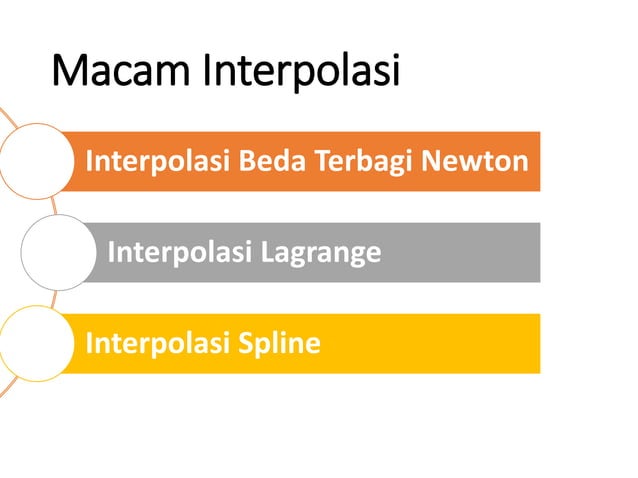 Macam Interpolasi

Interpolasi Beda Terbagi Newton

Interpolasi Lagrange

Interpolasi Spline